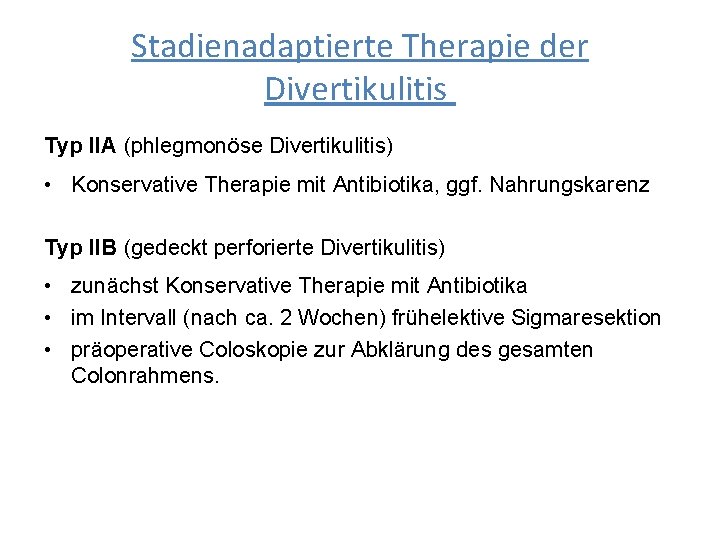 Stadienadaptierte Therapie der Divertikulitis

Typ IIA (phlegmonöse Divertikulitis)

• Konservative Therapie mit Antibiotika, ggf. Nahrungskarenz

Typ IIB (gedeckt perforierte Divertikulitis)

• zunächst Konservative Therapie mit Antibiotika
• im Intervall (nach ca. 2 Wochen) frühelektive Sigmaresektion
• präoperative Coloskopie zur Abklärung des gesamten Colonrahmens.